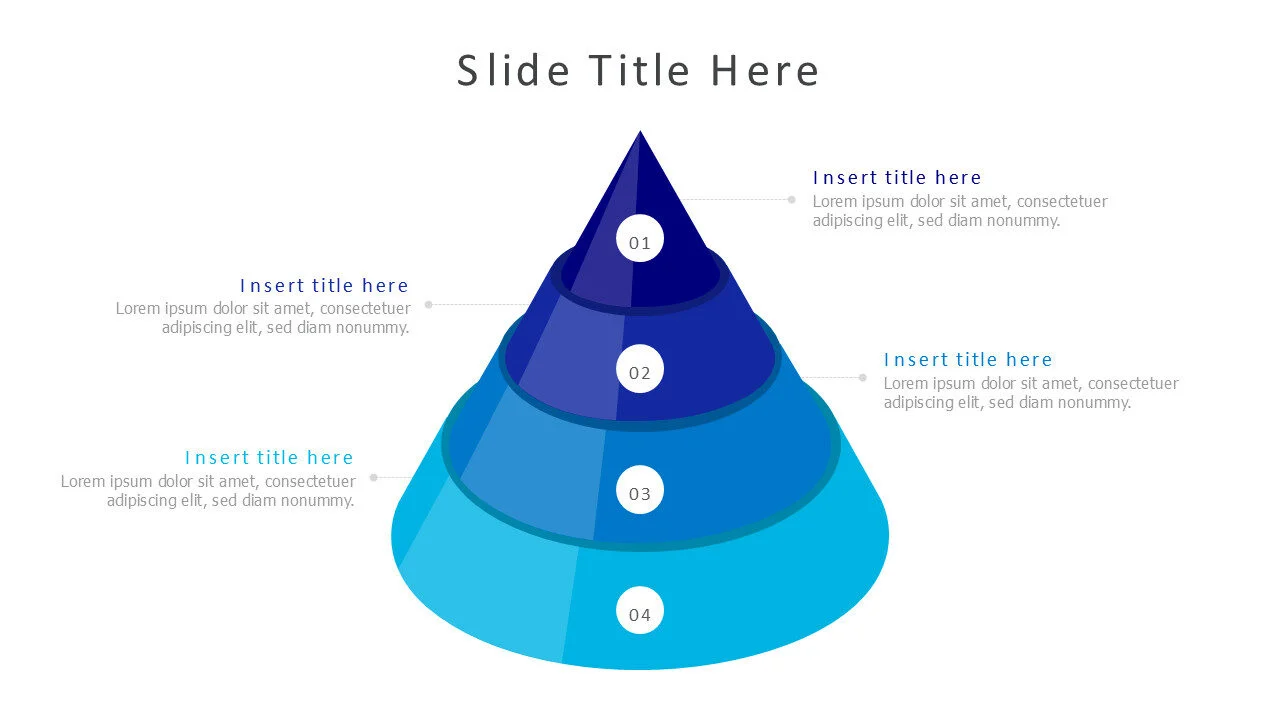 Slide Title Here

Insert title here
Lorem ipsum dolor sit amet, consectetuer adipiscing elit, sed diam nonummy.

01

Insert title here
Lorem ipsum dolor sit amet, consectetuer adipiscing elit, sed diam nonummy.

02

Insert title here
Lorem ipsum dolor sit amet, consectetuer adipiscing elit, sed diam nonummy.

Insert title here
Lorem ipsum dolor sit amet, consectetuer adipiscing elit, sed diam nonummy.

03

04